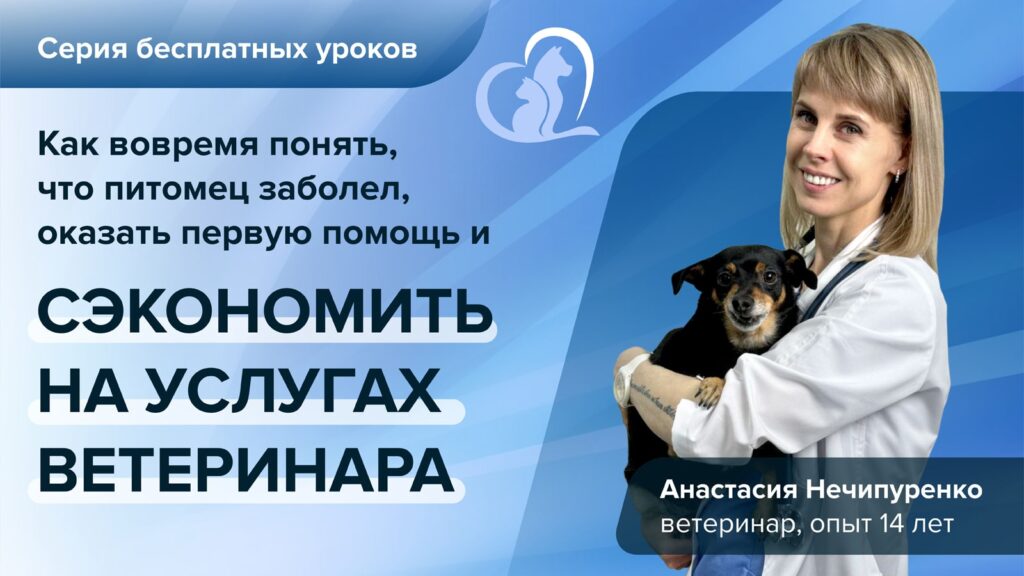 Серия бесплатных уроков

Как вовремя понять, что питомец заболел, оказать первую помощь и

СЭКОНОМИТЬ НА УСЛУГАХ ВЕТЕРИНАРА

Анастасия Нечипуренко
ветеринар, опыт 14 лет